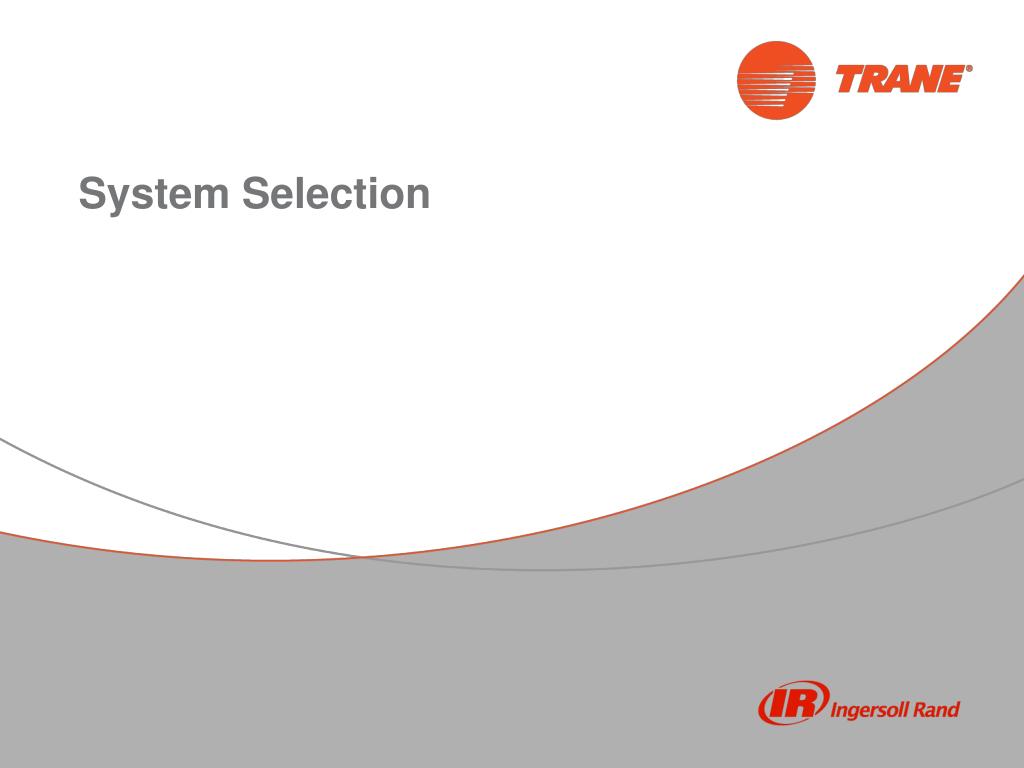 TRANE®

System Selection

IR Ingersoll Rand